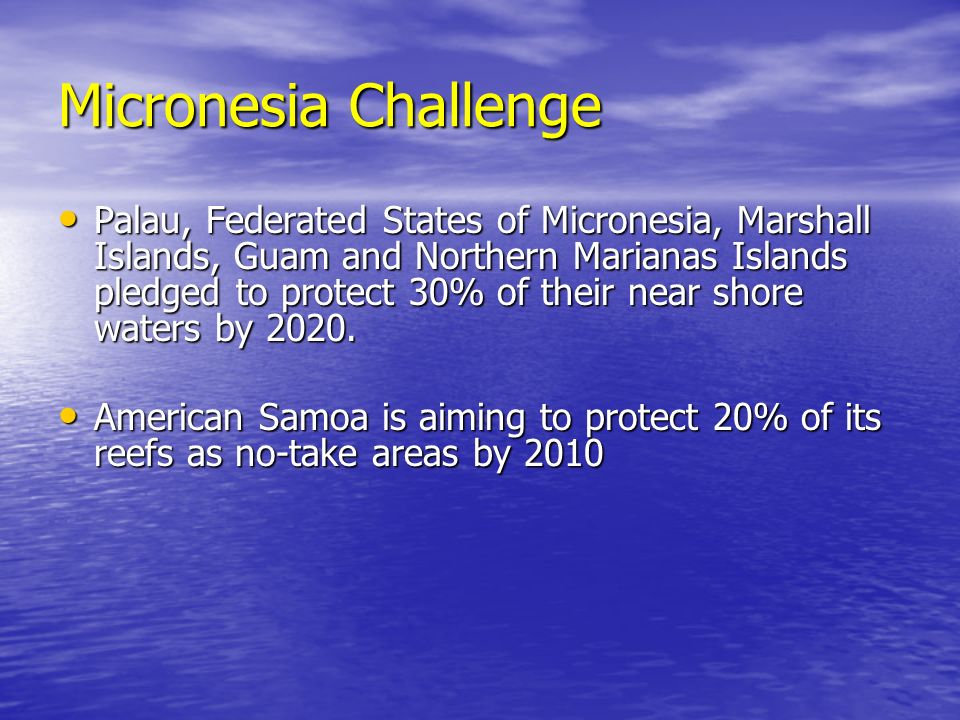 Micronesia Challenge

• Palau, Federated States of Micronesia, Marshall Islands, Guam and Northern Marianas Islands pledged to protect 30% of their near shore waters by 2020.

• American Samoa is aiming to protect 20% of its reefs as no-take areas by 2010